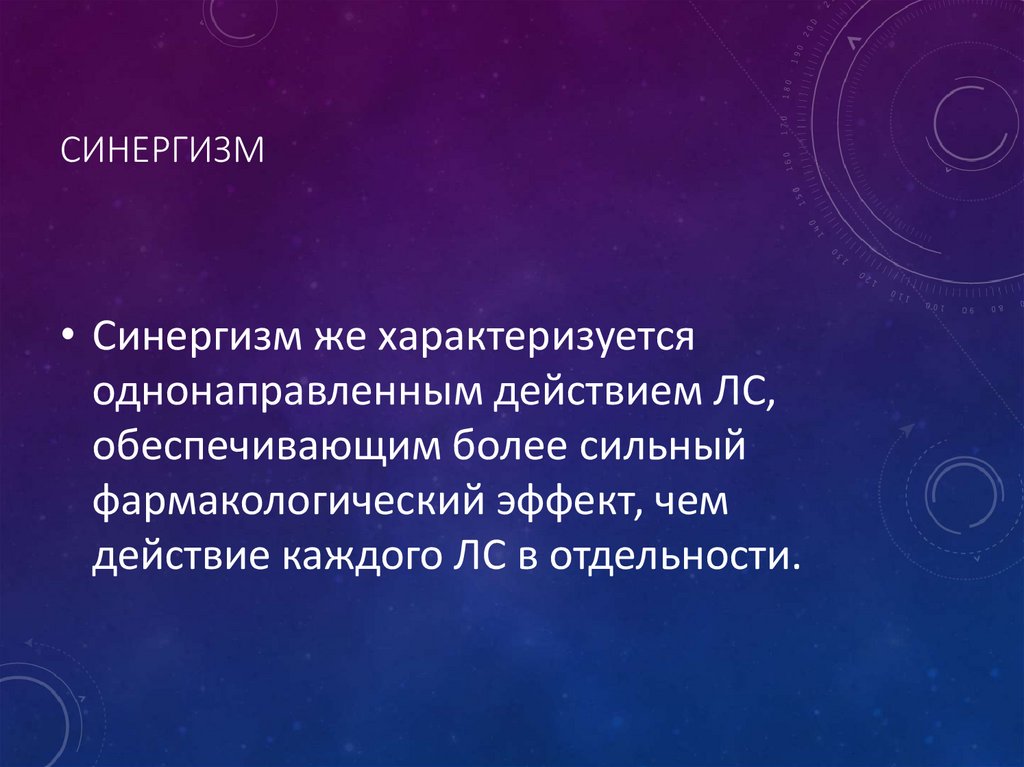 СИНЕРГИЗМ

• Синергизм же характеризуется однонаправленным действием ЛС, обеспечивающим более сильный фармакологический эффект, чем действие каждого ЛС в отдельности.